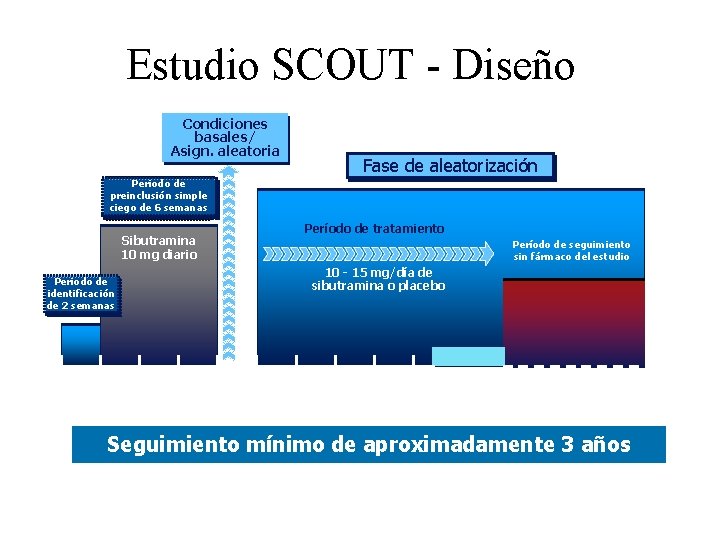 Estudio SCOUT - Diseño

Condiciones basales/ Asign. aleatoria

Fase de aleatorización

Período de preinclusión simple ciego de 6 semanas

Sibutramina 10 mg diario

Período de identificación de 2 semanas

Período de tratamiento

10 - 15 mg/día de sibutramina o placebo

Período de seguimiento sin fármaco del estudio

Seguimiento mínimo de aproximadamente 3 años